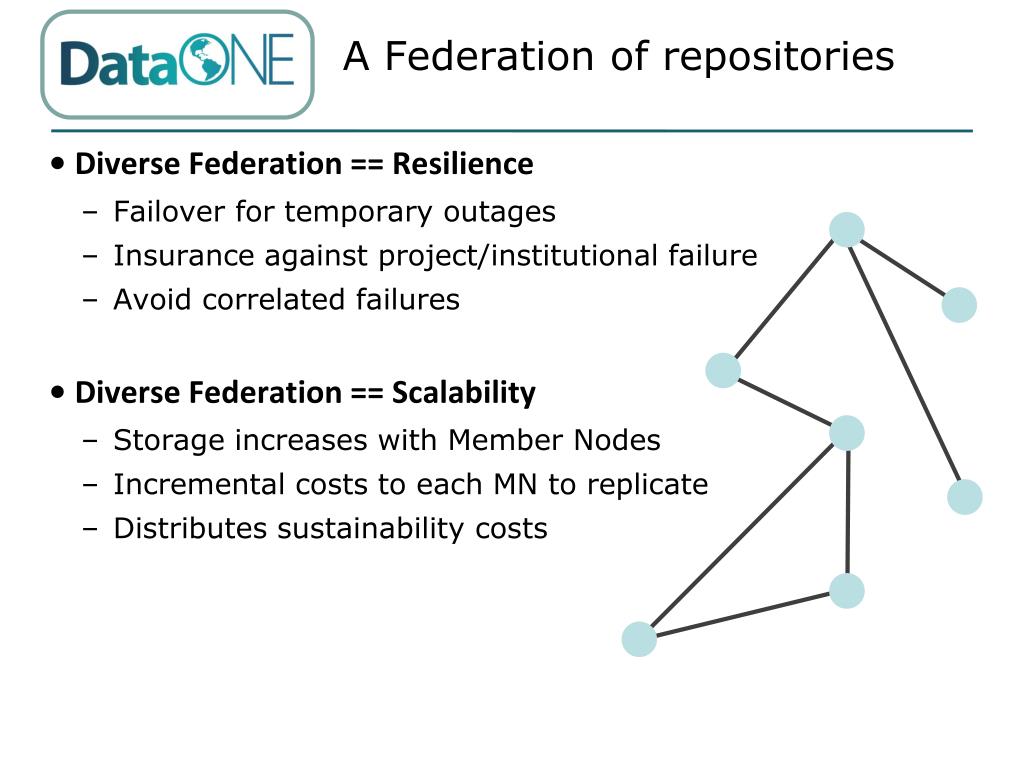 DataONE

A Federation of repositories

• Diverse Federation == Resilience
– Failover for temporary outages
– Insurance against project/institutional failure
– Avoid correlated failures

• Diverse Federation == Scalability
– Storage increases with Member Nodes
– Incremental costs to each MN to replicate
– Distributes sustainability costs